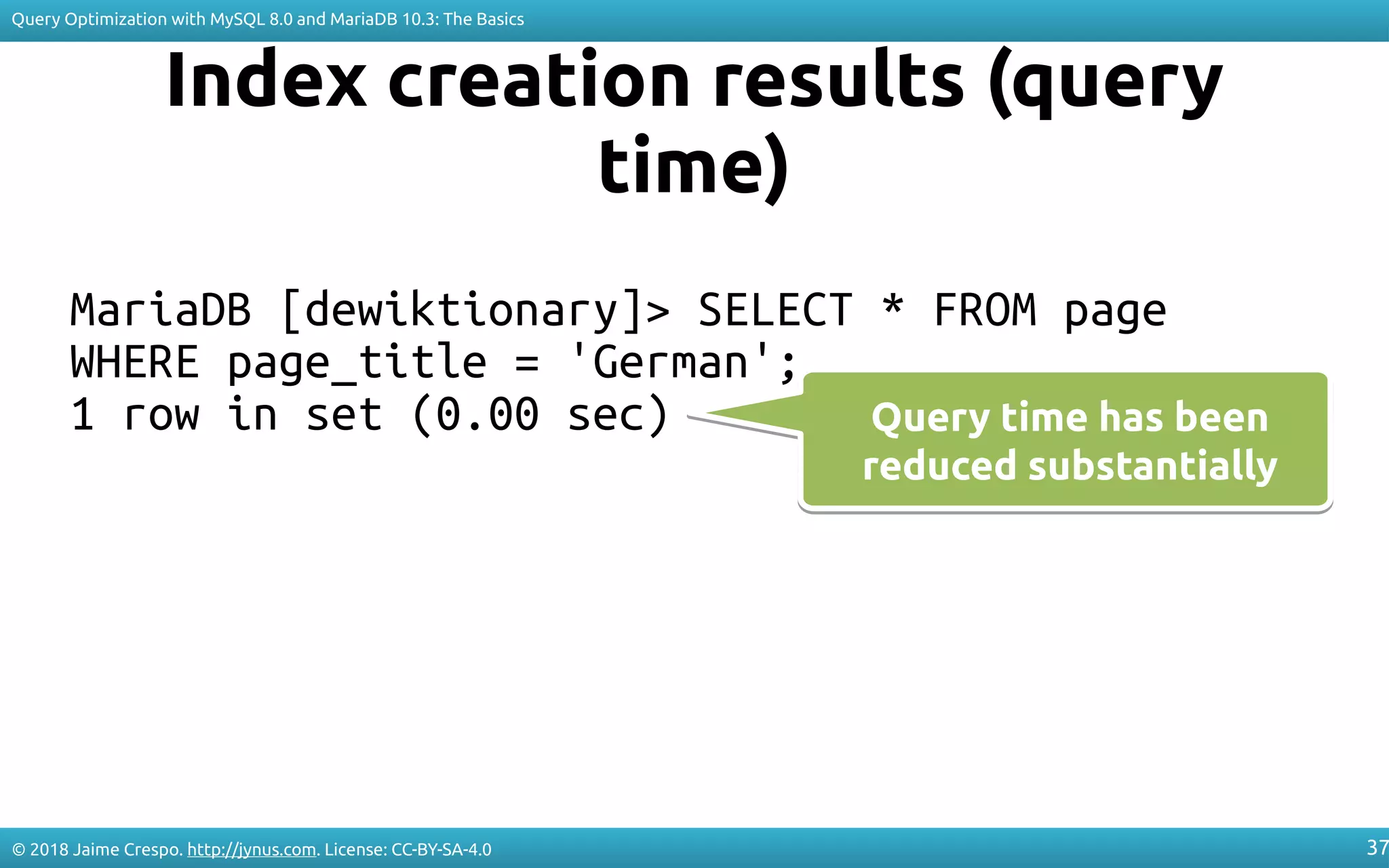 Query Optimization with MySQL 8.0 and MariaDB 10.3: The Basics

Index creation results (query time)

MariaDB [dewiktionary]> SELECT * FROM page
WHERE page_title = 'German';
1 row in set (0.00 sec)

Query time has been reduced substantially

© 2018 Jaime Crespo. http://jynus.com. License: CC-BY-SA-4.0

37